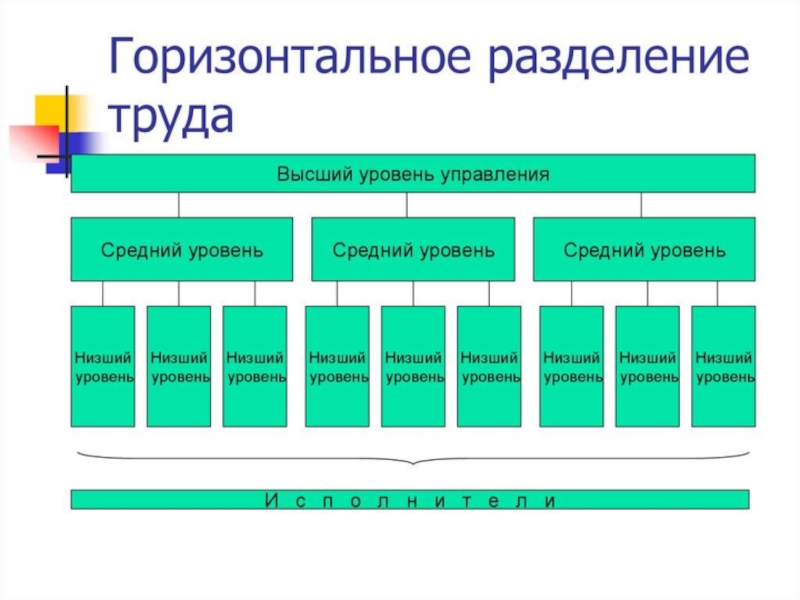 Горизонтальное разделение труда

Высший уровень управления

Средний уровень

Средний уровень

Средний уровень

Низший уровень

Низший уровень

Низший уровень

Низший уровень

Низший уровень

Низший уровень

Низший уровень

Низший уровень

Низший уровень

И с п о л н и т е л и